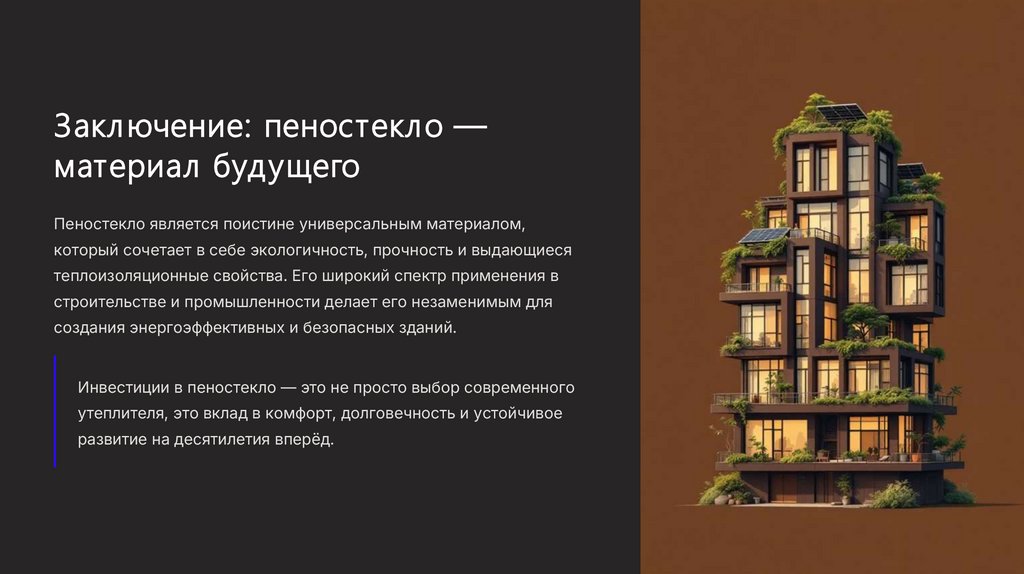 Заключение: пеностекло — материал будущего

Пеностекло является поистине универсальным материалом, который сочетает в себе экологичность, прочность и выдающиеся теплоизоляционные свойства. Его широкий спектр применения в строительстве и промышленности делает его незаменимым для создания энергоэффективных и безопасных зданий.

Инвестиции в пеностекло — это не просто выбор современного утеплителя, это вклад в комфорт, долговечность и устойчивое развитие на десятилетия вперёд.